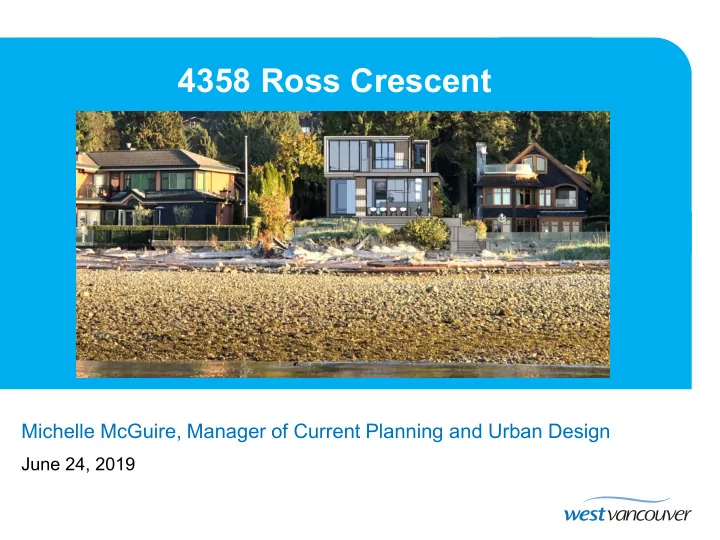 4358 Ross Crescent

Michelle McGuire, Manager of Current Planning and Urban Design

June 24, 2019

westvancouver